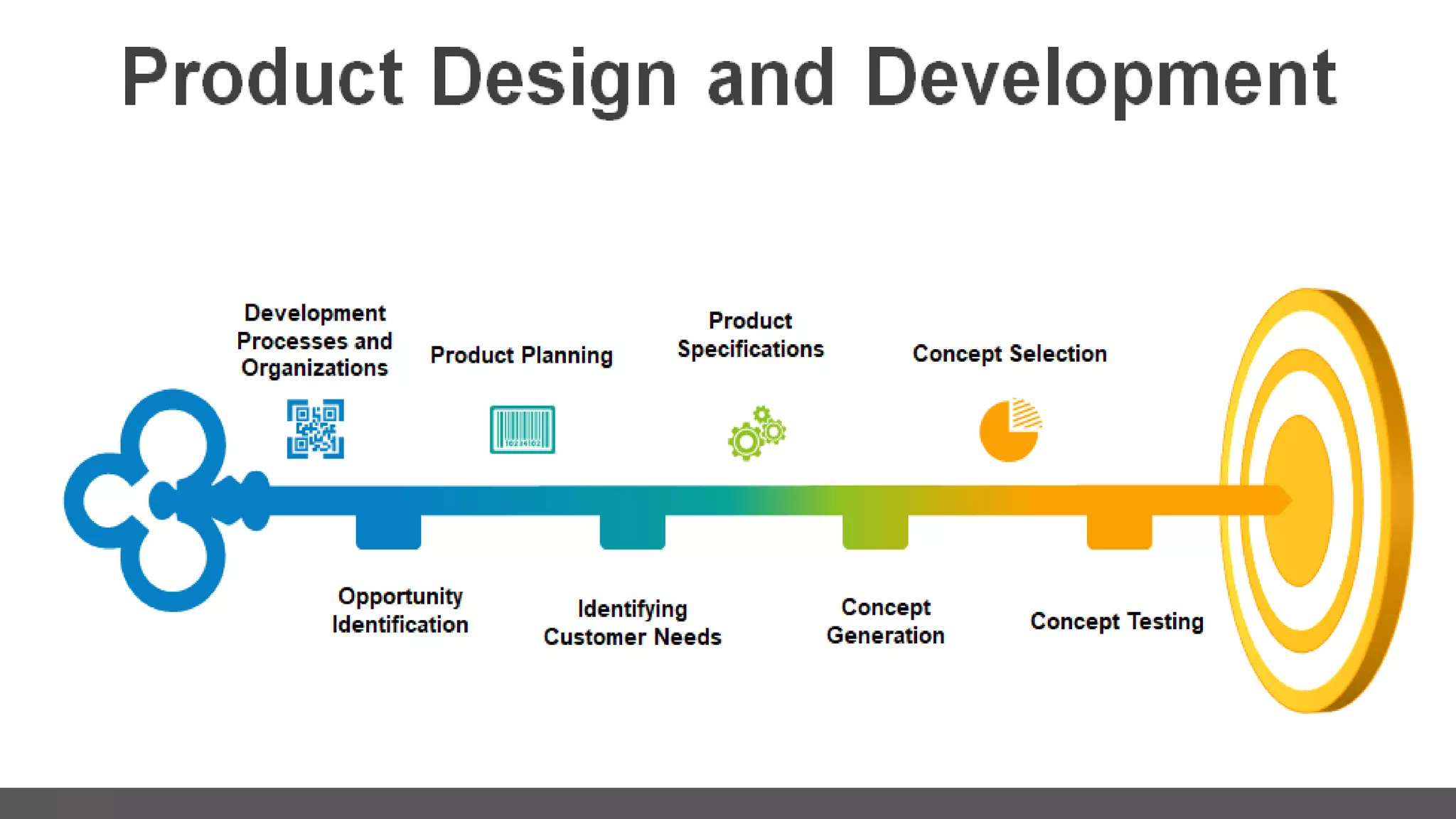 Product Design and Development

Development Processes and Organizations

Product Planning

Product Specifications

Concept Selection

Opportunity Identification

Identifying Customer Needs

Concept Generation

Concept Testing